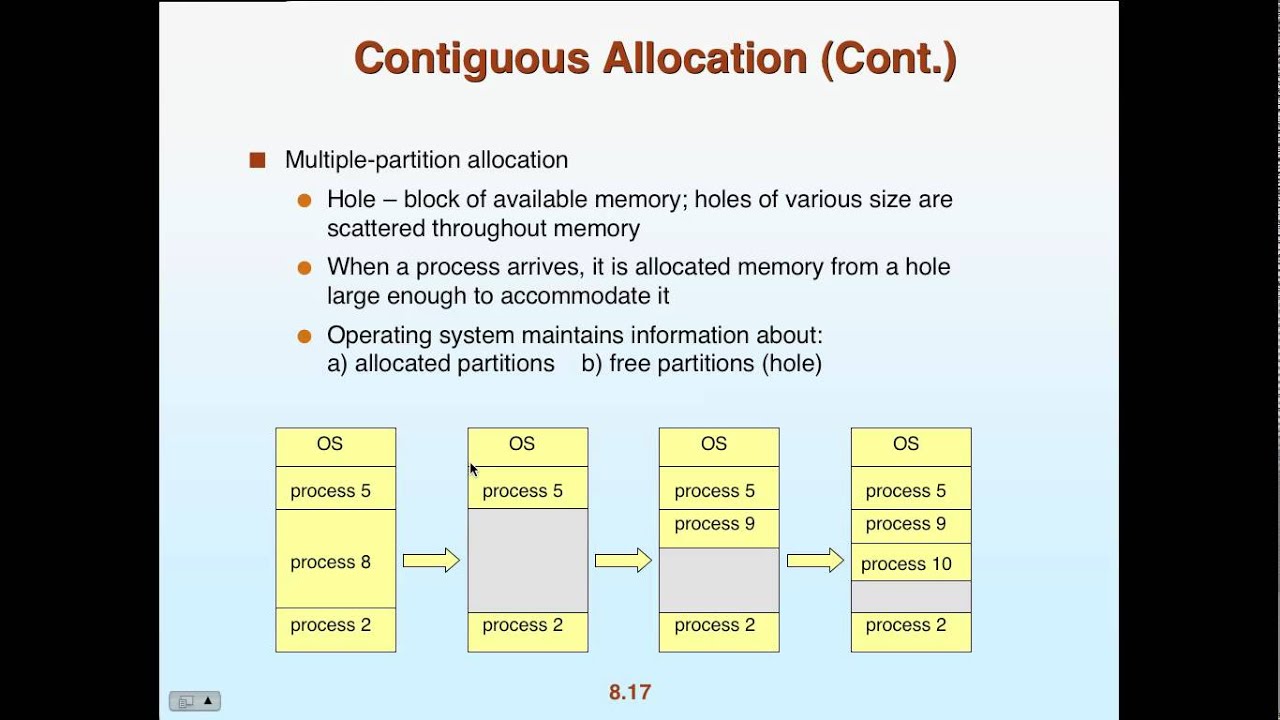 Contiguous Allocation (Cont.)

Multiple-partition allocation

Hole – block of available memory; holes of various size are scattered throughout memory

When a process arrives, it is allocated memory from a hole large enough to accommodate it

Operating system maintains information about:
a) allocated partitions b) free partitions (hole)

OS
process 5
process 8
process 2

OS
process 5
process 2

OS
process 5
process 9
process 2

OS
process 5
process 9
process 10
process 2

8.17